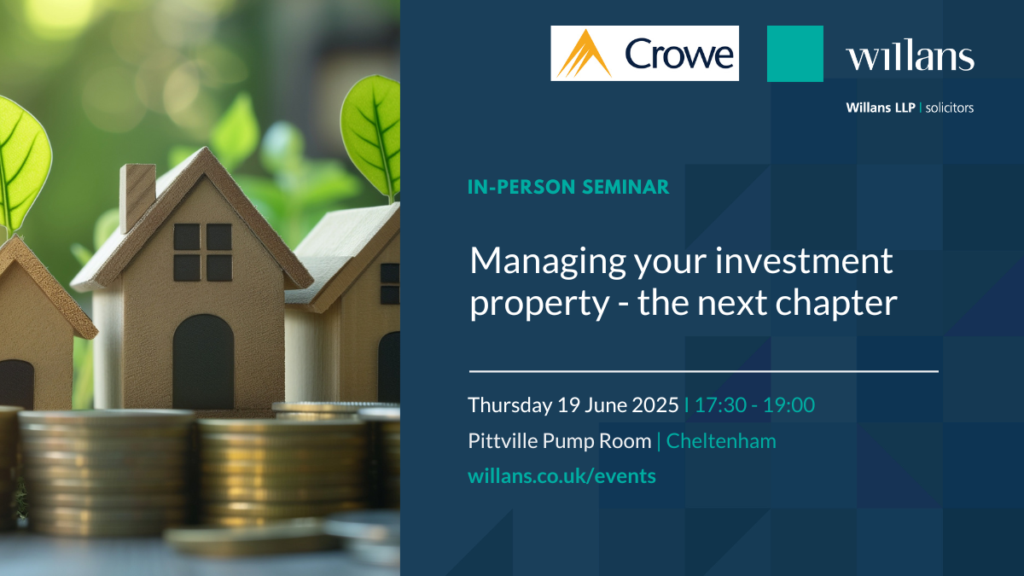 Crowe

willans

Willans LLP | solicitors

IN-PERSON SEMINAR

Managing your investment property - the next chapter

Thursday 19 June 2025 I 17:30 - 19:00

Pittville Pump Room | Cheltenham

willans.co.uk/events